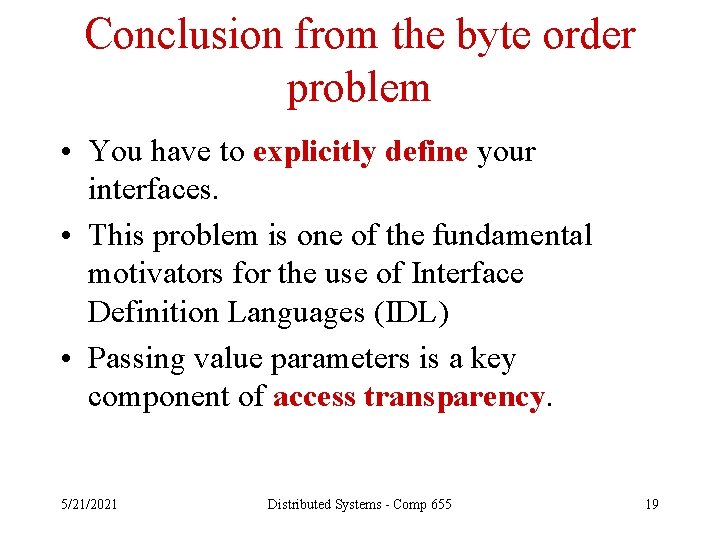 Conclusion from the byte order problem

• You have to explicitly define your interfaces.

• This problem is one of the fundamental motivators for the use of Interface Definition Languages (IDL)

• Passing value parameters is a key component of access transparency.

5/21/2021

Distributed Systems - Comp 655

19